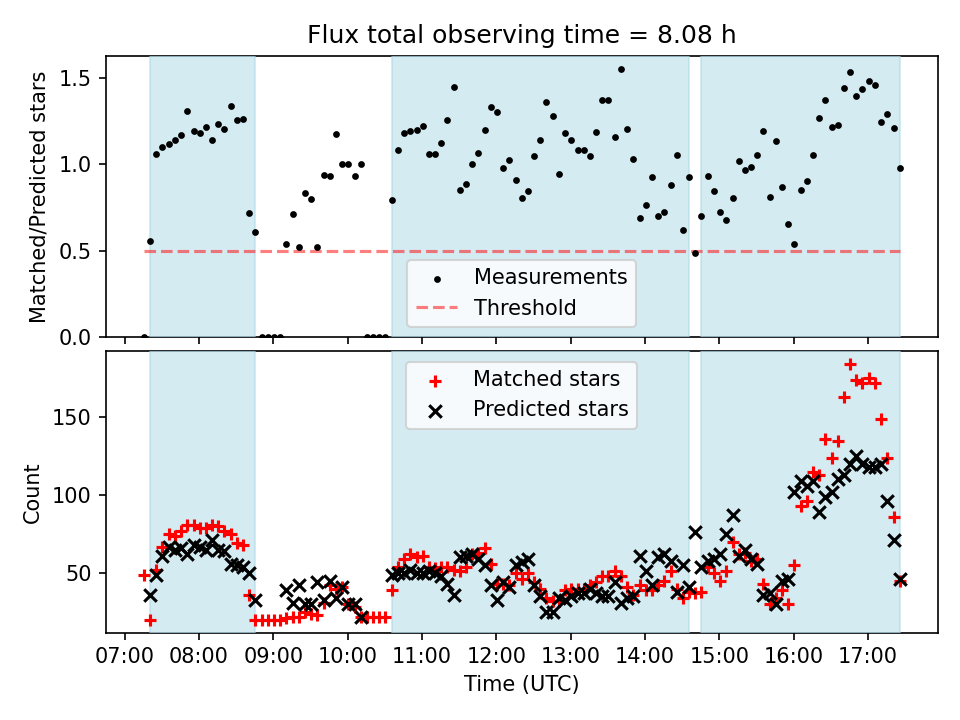 Flux total observing time = 8.08 h

Matched/Predicted stars

1.5
1.0
0.5
0.0

Measurements
Threshold

Matched stars
Predicted stars

Count

150
100
50

07:00
08:00
09:00
10:00
11:00
12:00
13:00
14:00
15:00
16:00
17:00

Time (UTC)